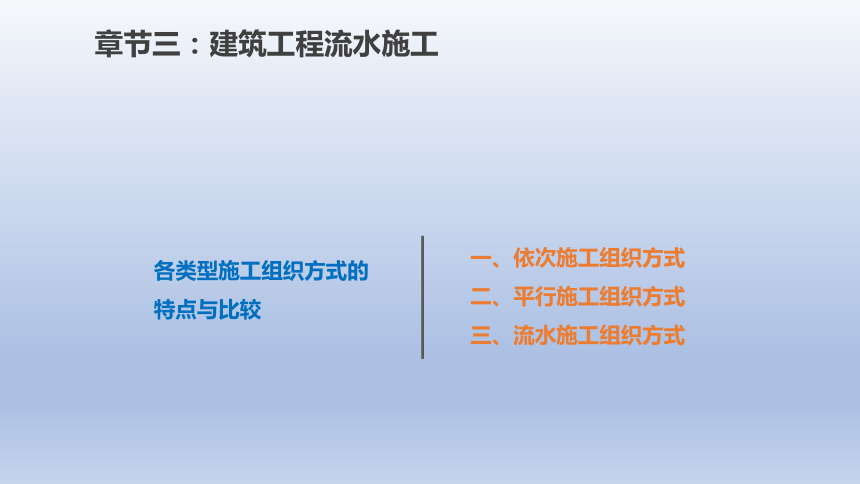 章节三：建筑工程流水施工

各类型施工组织方式的特点与比较

一、依次施工组织方式
二、平行施工组织方式
三、流水施工组织方式